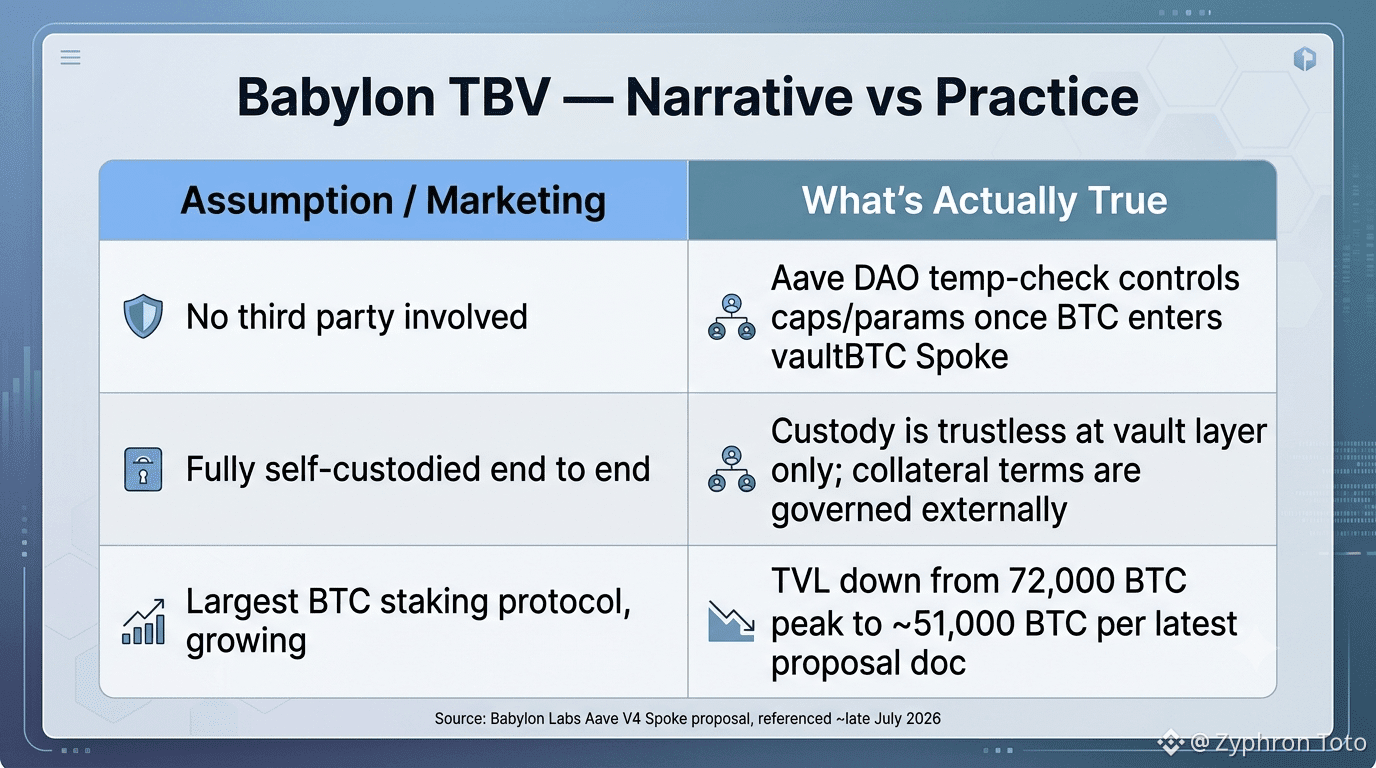 Babylon TBV — Narrative vs Practice

| Assumption / Marketing | What's Actually True |
|---|---|
| No third party involved | Aave DAO temp-check controls caps/params once BTC enters vaultBTC Spoke |
| Fully self-custodied end to end | Custody is trustless at vault layer only; collateral terms are governed externally |
| Largest BTC staking protocol, growing | TVL down from 72,000 BTC peak to ~51,000 BTC per latest proposal doc |

Source: Babylon Labs Aave V4 Spoke proposal, referenced ~late July 2026

@Zyphron Toto